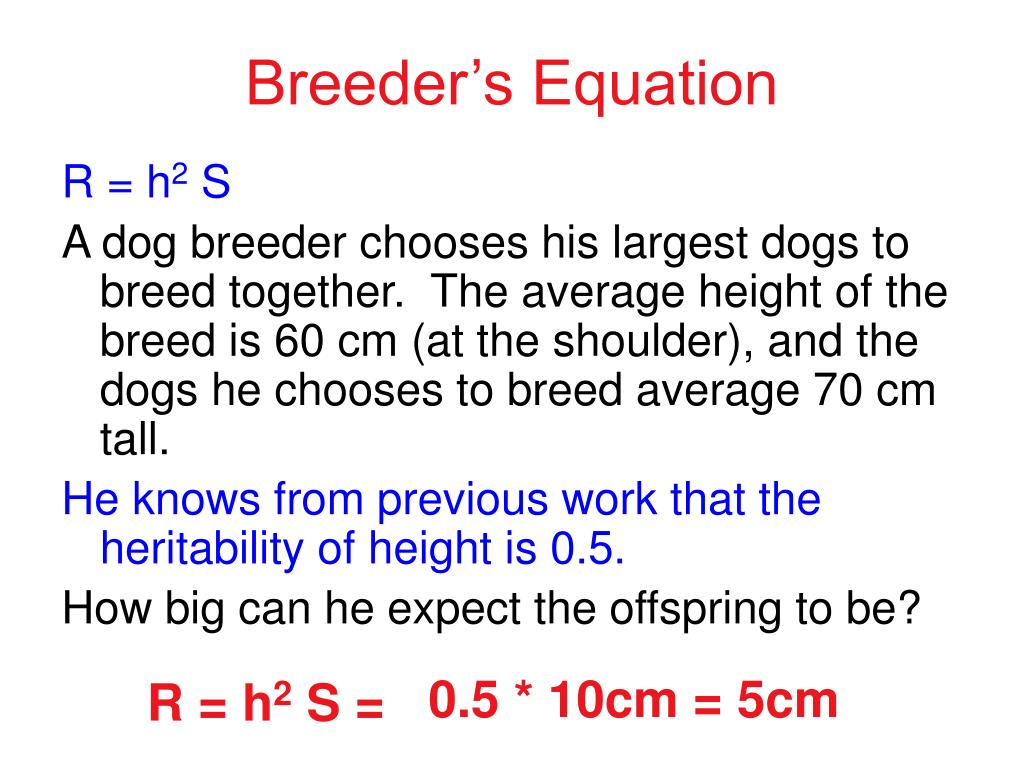 Breeder's Equation

$R = h^2 S$

A dog breeder chooses his largest dogs to breed together. The average height of the breed is 60 cm (at the shoulder), and the dogs he chooses to breed average 70 cm tall.

He knows from previous work that the heritability of height is 0.5.

How big can he expect the offspring to be?

$R = h^2 S =$ 0.5 * 10cm = 5cm